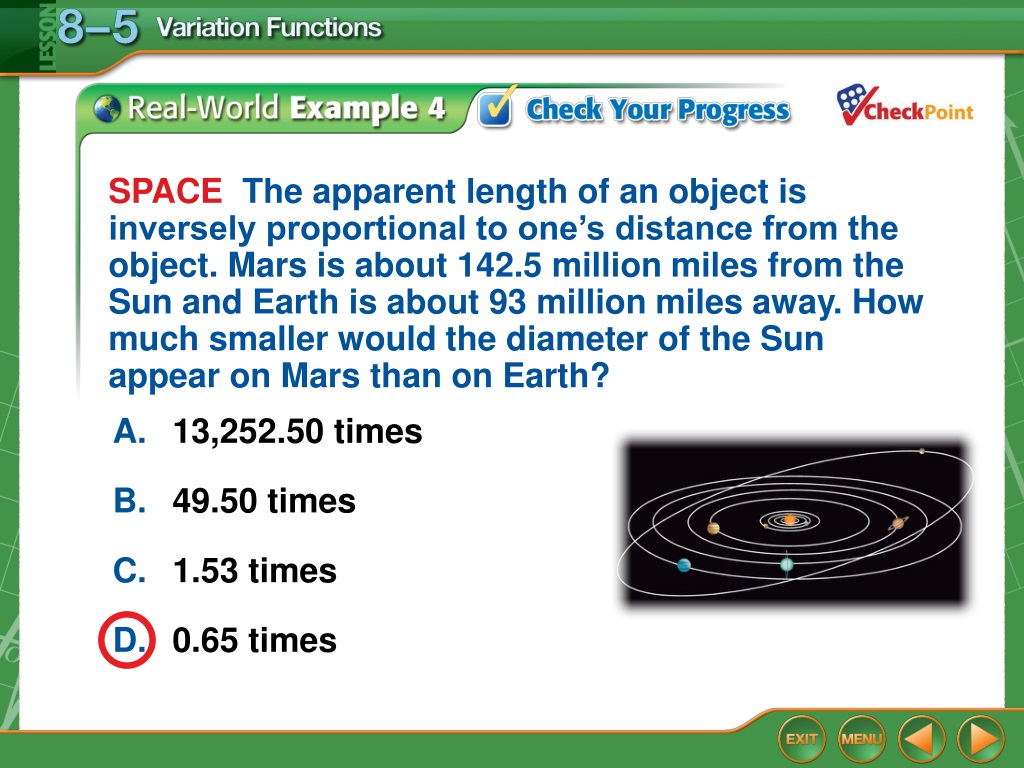 LESSON 8–5 Variation Functions

Real-World Example 4 Check Your Progress CheckPoint

SPACE The apparent length of an object is inversely proportional to one's distance from the object. Mars is about 142.5 million miles from the Sun and Earth is about 93 million miles away. How much smaller would the diameter of the Sun appear on Mars than on Earth?

A. 13,252.50 times

B. 49.50 times

C. 1.53 times

D. 0.65 times

EXIT MENU